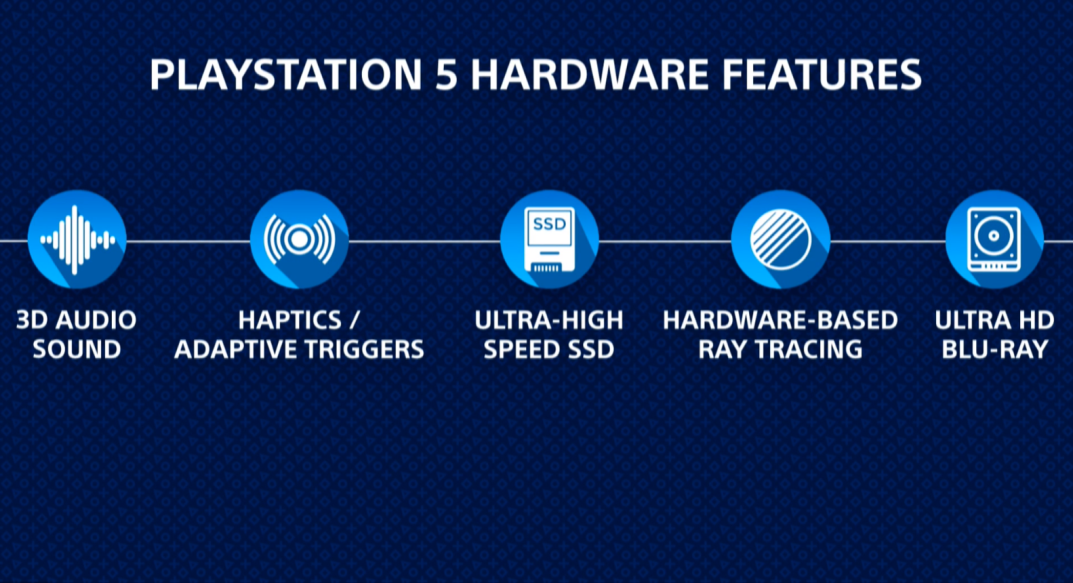 PLAYSTATION 5 HARDWARE FEATURES

SSD

3D AUDIO SOUND

HAPTICS / ADAPTIVE TRIGGERS

ULTRA-HIGH SPEED SSD

HARDWARE-BASED RAY TRACING

ULTRA HD BLU-RAY